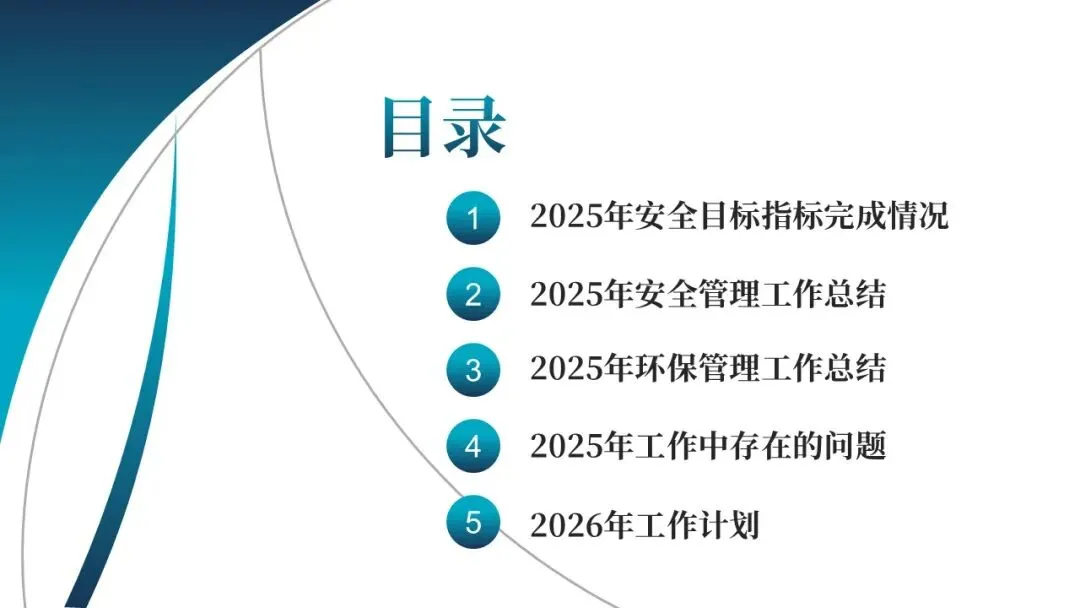 目录

1 2025年安全目标指标完成情况

2 2025年安全管理工作总结

3 2025年环保管理工作总结

4 2025年工作中存在的问题

5 2026年工作计划